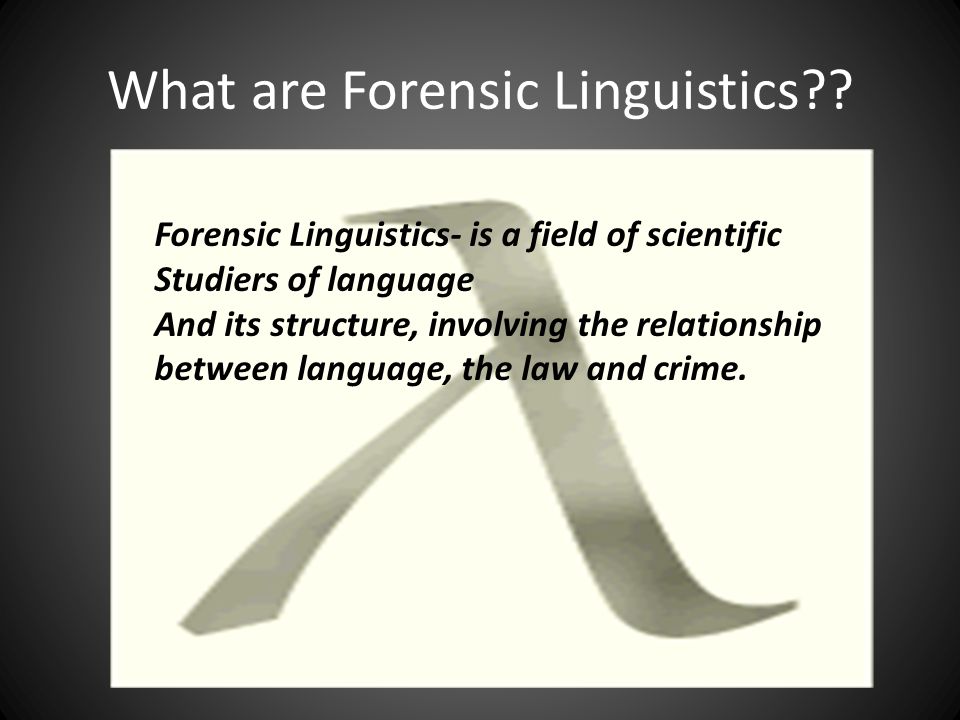 What are Forensic Linguistics??

Forensic Linguistics- is a field of scientific Studiers of language And its structure, involving the relationship between language, the law and crime.